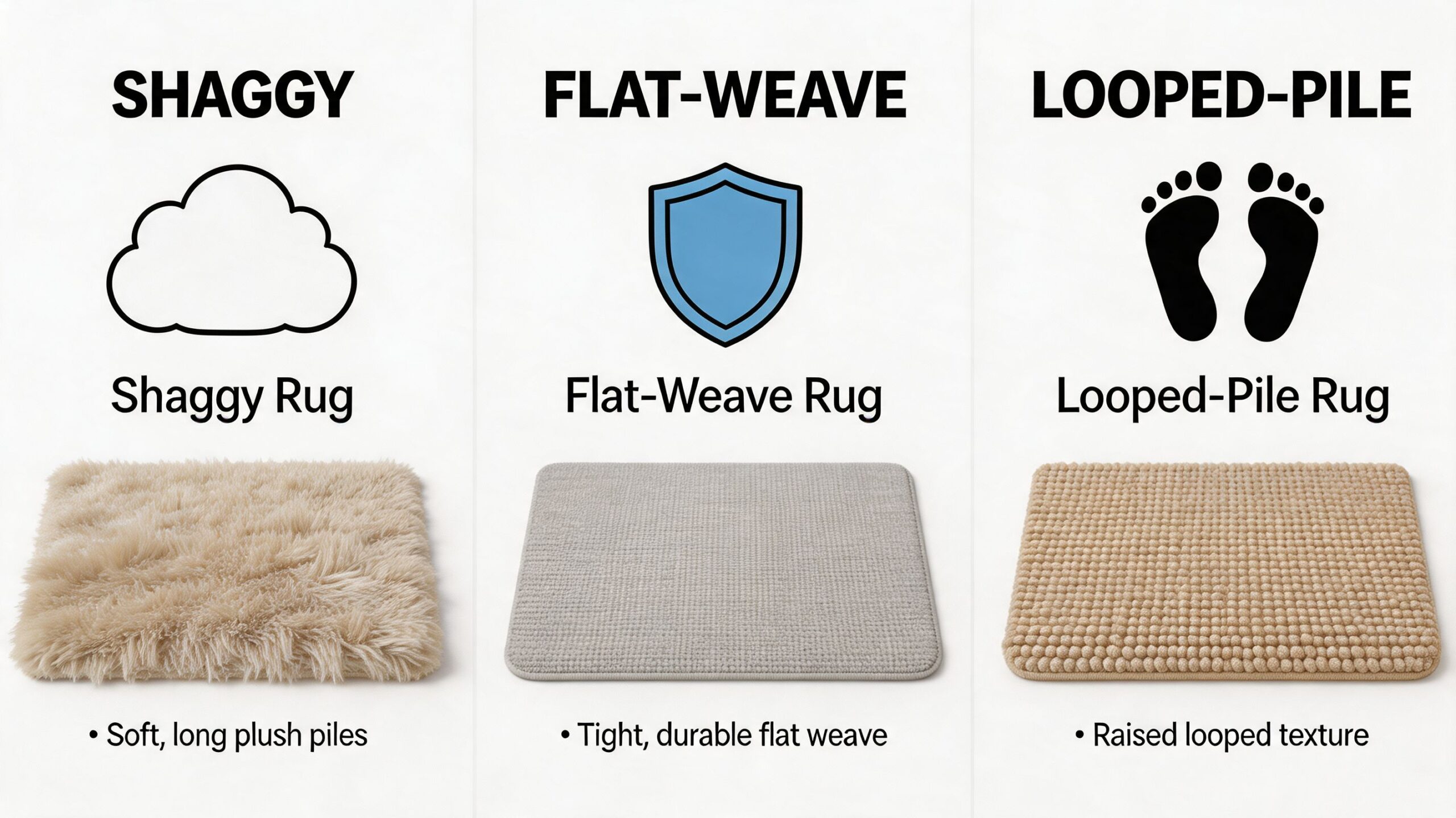 SHAGGY

Shaggy Rug

• Soft, long plush piles

FLAT-WEAVE

Flat-Weave Rug

• Tight, durable flat weave

LOOPED-PILE

Looped-Pile Rug

• Raised looped texture